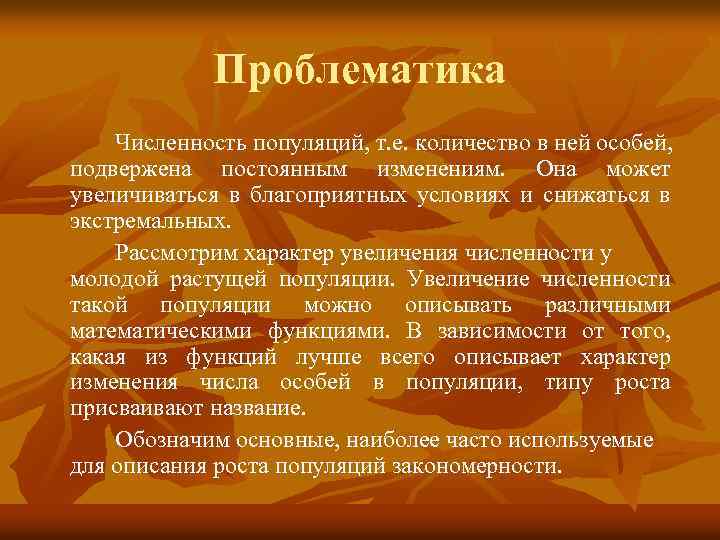 Проблематика

Численность популяций, т.е. количество в ней особей, подвержена постоянным изменениям. Она может увеличиваться в благоприятных условиях и снижаться в экстремальных.

Рассмотрим характер увеличения численности у молодой растущей популяции. Увеличение численности такой популяции можно описывать различными математическими функциями. В зависимости от того, какая из функций лучше всего описывает характер изменения числа особей в популяции, типу роста присваивают название.

Обозначим основные, наиболее часто используемые для описания роста популяций закономерности.